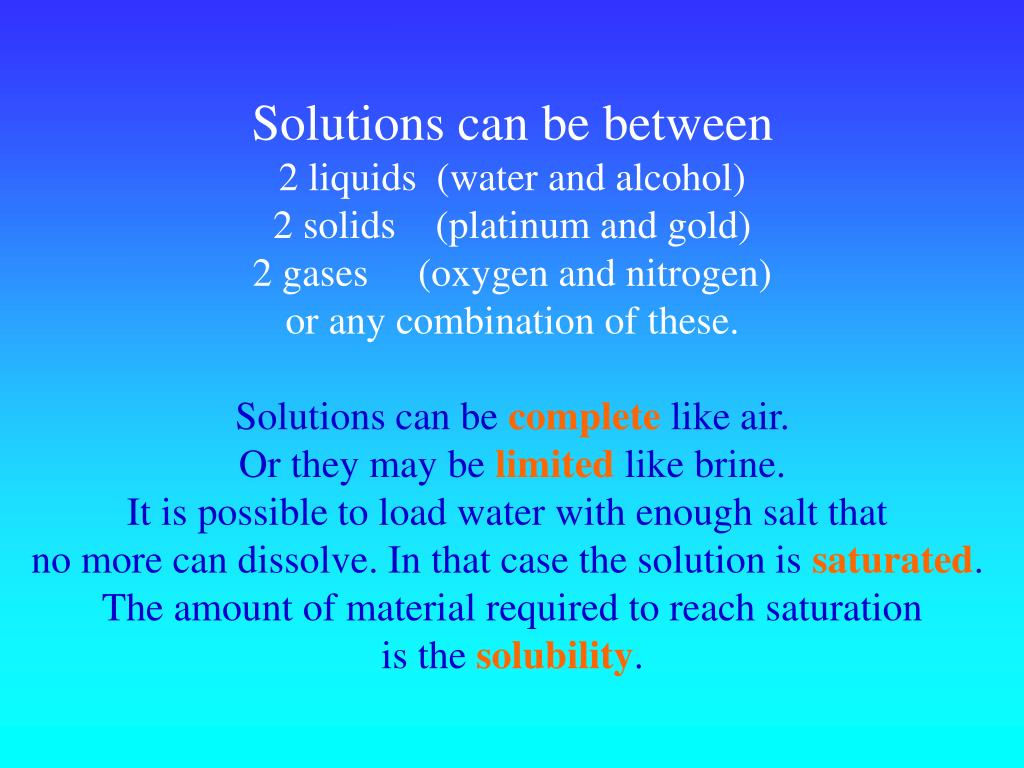 Solutions can be between
2 liquids (water and alcohol)
2 solids (platinum and gold)
2 gases (oxygen and nitrogen)
or any combination of these.

Solutions can be complete like air.
Or they may be limited like brine.
It is possible to load water with enough salt that no more can dissolve. In that case the solution is saturated.
The amount of material required to reach saturation is the solubility.